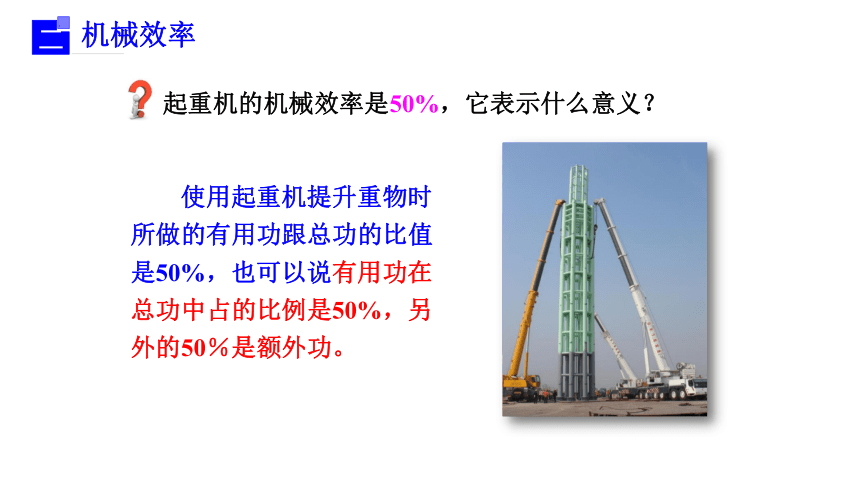 二 机械效率

起重机的机械效率是50%，它表示什么意义？

使用起重机提升重物时所做的有用功跟总功的比值是50%，也可以说有用功在总功中占的比例是50%，另外的50%是额外功。